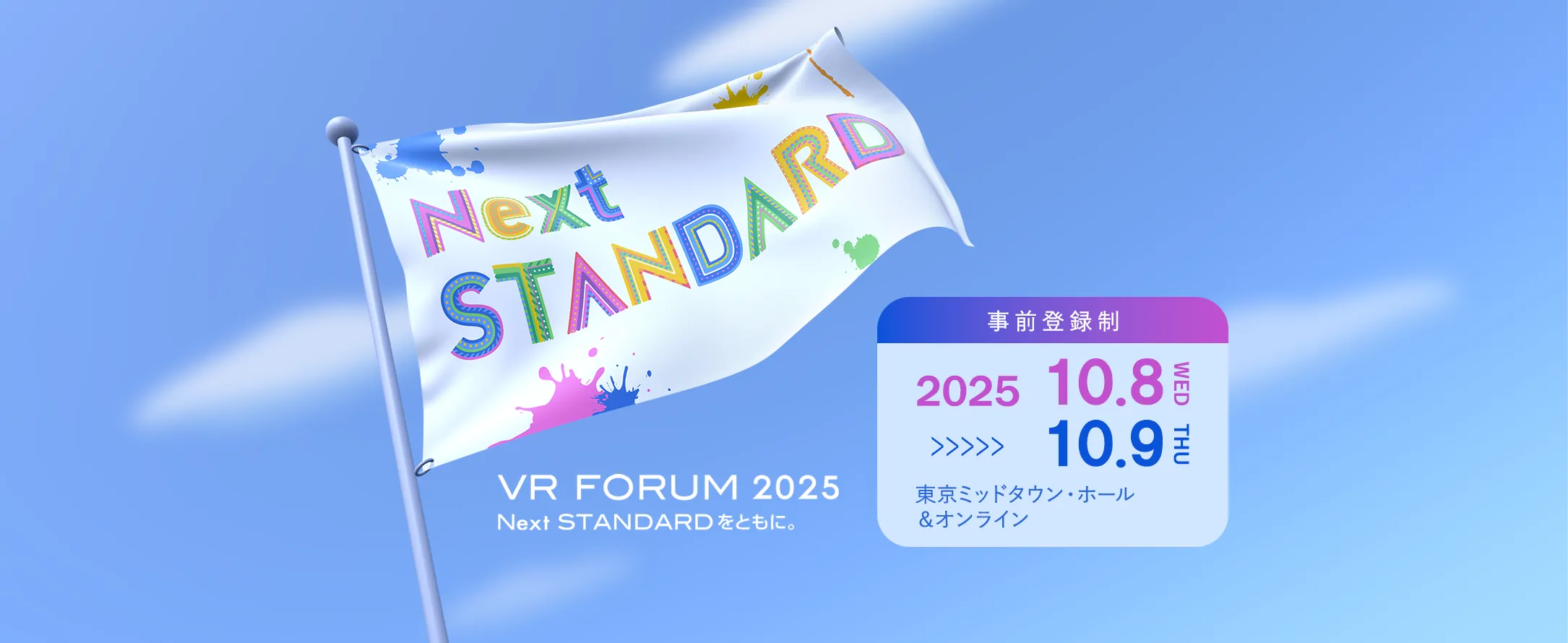 Next STANDARD

VR FORUM 2025
Next STANDARDをともに。

事前登録制

2025 10.8 WED
>>>>> 10.9 THU

東京ミッドタウン・ホール
&オンライン